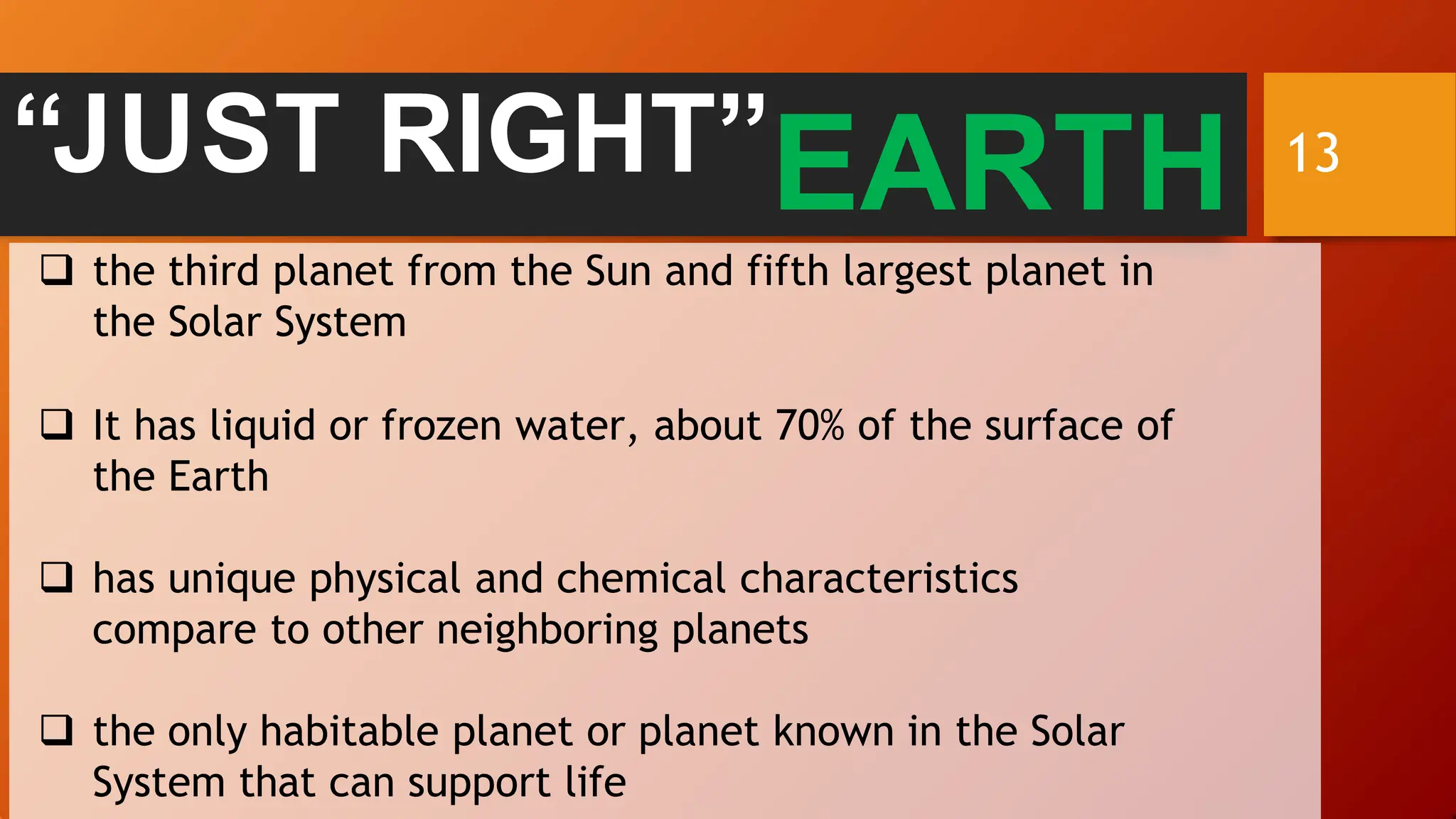 “JUST RIGHT” EARTH

13

❑ the third planet from the Sun and fifth largest planet in the Solar System

❑ It has liquid or frozen water, about 70% of the surface of the Earth

❑ has unique physical and chemical characteristics compare to other neighboring planets

❑ the only habitable planet or planet known in the Solar System that can support life